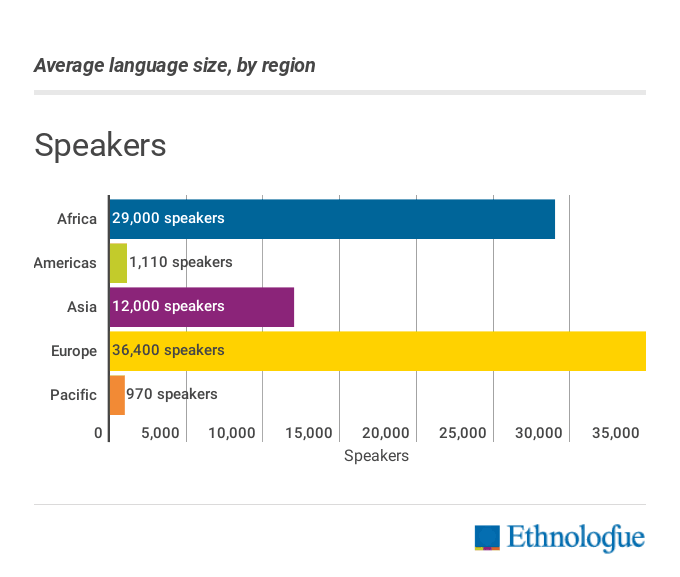 Average language size, by region

Speakers

Africa 29,000 speakers
Americas 1,110 speakers
Asia 12,000 speakers
Europe 36,400 speakers
Pacific 970 speakers

0 5,000 10,000 15,000 20,000 25,000 30,000 35,000
Speakers

Ethnologue